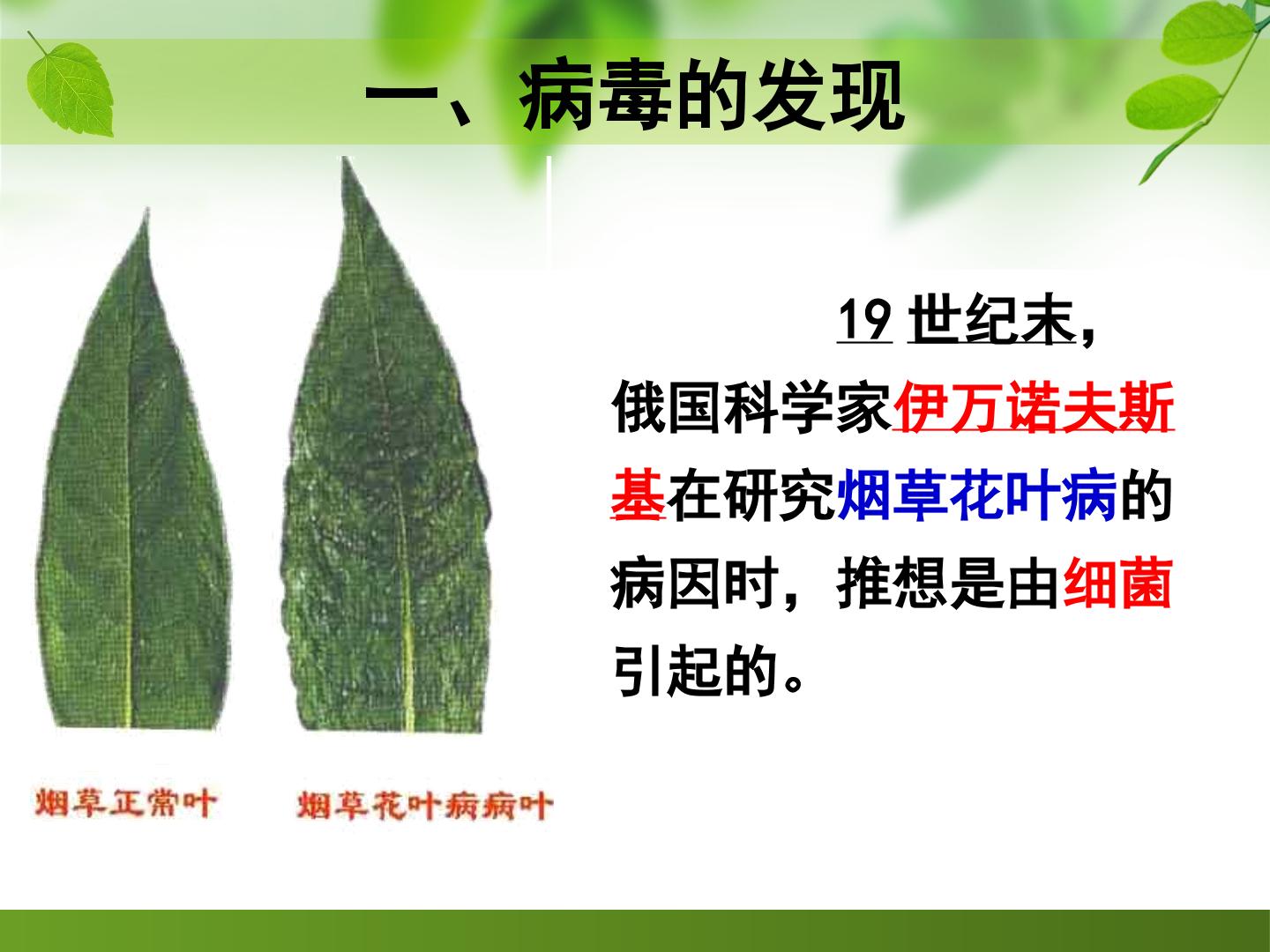 一、病毒的发现

19世纪末，俄国科学家伊万诺夫斯基在研究烟草花叶病的病因时，推想是由细菌引起的。

烟草正常叶

烟草花叶病病叶